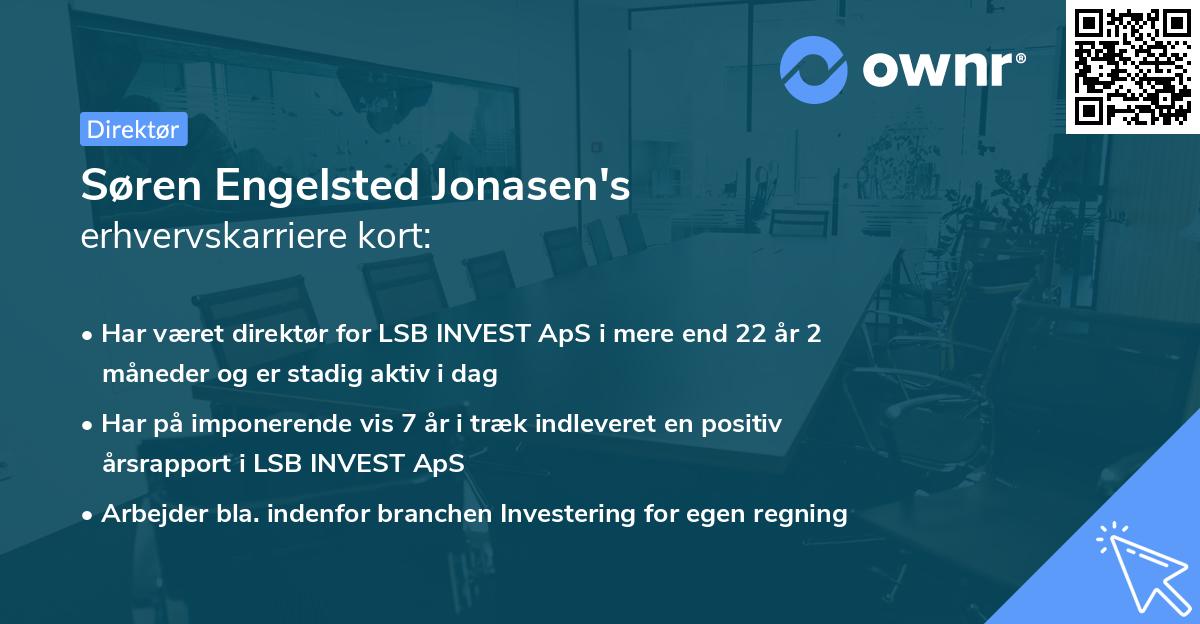 ownr®

Direktør

Søren Engelsted Jonasen's erhvervskarriere kort:

• Har været direktør for LSB INVEST ApS i mere end 22 år 2 måneder og er stadig aktiv i dag

• Har på imponerende vis 7 år i træk indleveret en positiv årsrapport i LSB INVEST ApS

• Arbejder bla. indenfor branchen Investering for egen regning